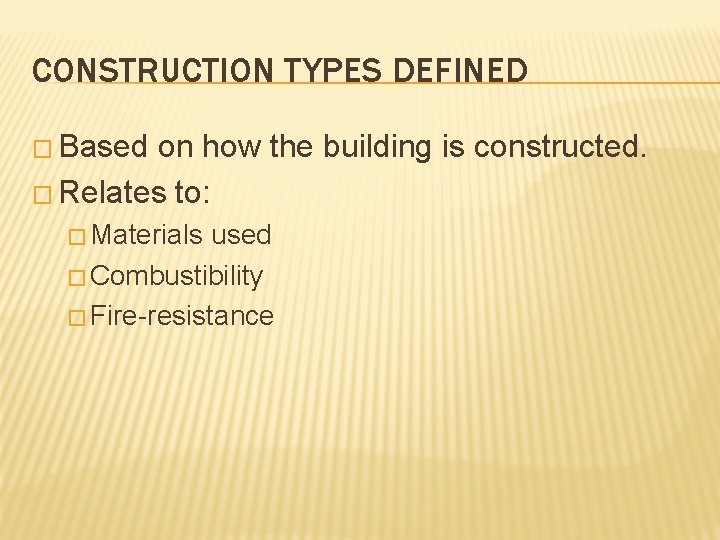 CONSTRUCTION TYPES DEFINED

□ Based on how the building is constructed.
□ Relates to:
□ Materials used
□ Combustibility
□ Fire-resistance